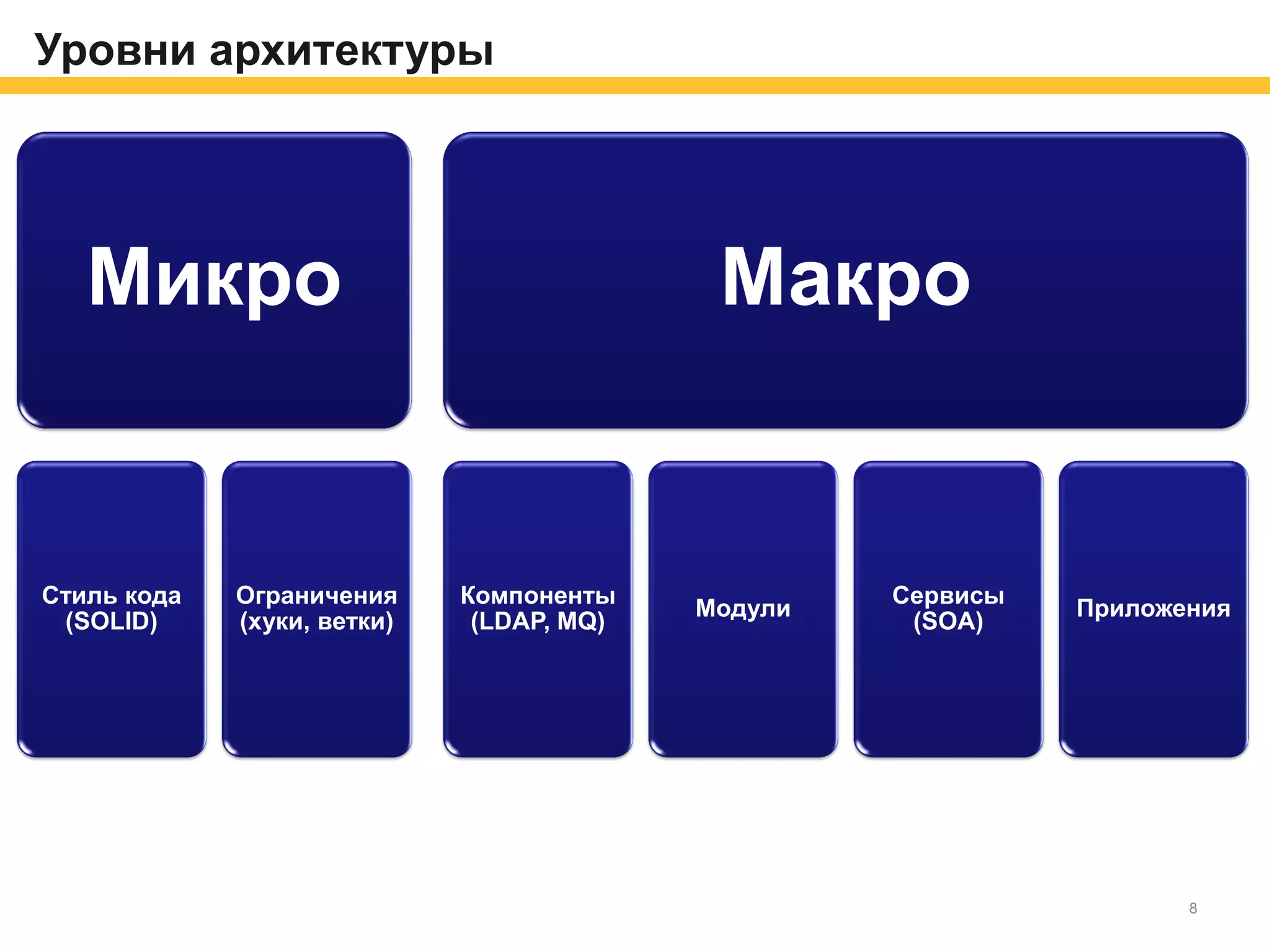 Уровни архитектуры

Микро

Макро

Стиль кода (SOLID)

Ограничения (хуки, ветки)

Компоненты (LDAP, MQ)

Модули

Сервисы (SOA)

Приложения

8